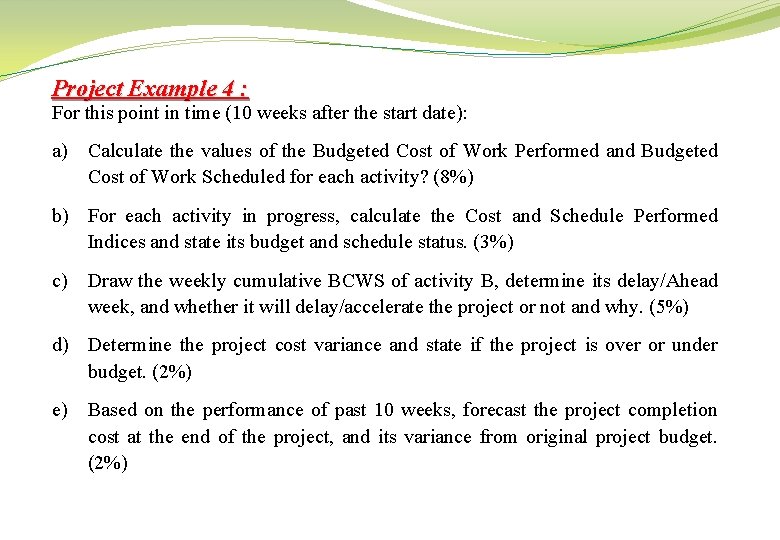 Project Example 4 :
For this point in time (10 weeks after the start date):

a) Calculate the values of the Budgeted Cost of Work Performed and Budgeted Cost of Work Scheduled for each activity? (8%)

b) For each activity in progress, calculate the Cost and Schedule Performed Indices and state its budget and schedule status. (3%)

c) Draw the weekly cumulative BCWS of activity B, determine its delay/Ahead week, and whether it will delay/accelerate the project or not and why. (5%)

d) Determine the project cost variance and state if the project is over or under budget. (2%)

e) Based on the performance of past 10 weeks, forecast the project completion cost at the end of the project, and its variance from original project budget. (2%)